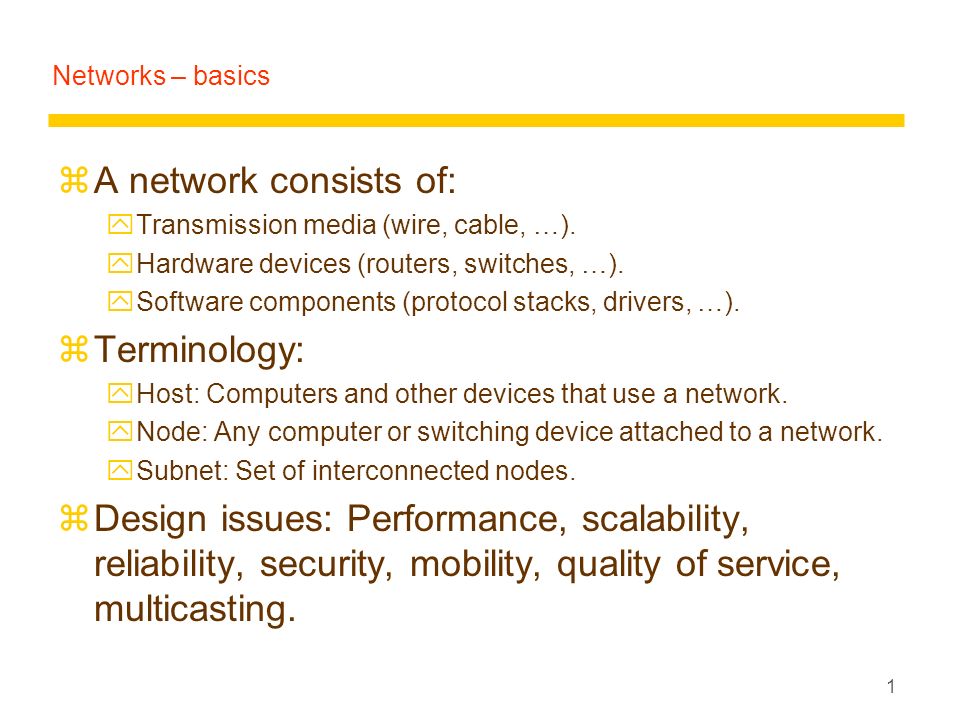 Networks – basics

A network consists of:

Transmission media (wire, cable, …).

Hardware devices (routers, switches, …).

Software components (protocol stacks, drivers, …).

Terminology:

Host: Computers and other devices that use a network.

Node: Any computer or switching device attached to a network.

Subnet: Set of interconnected nodes.

Design issues: Performance, scalability, reliability, security, mobility, quality of service, multicasting.

1